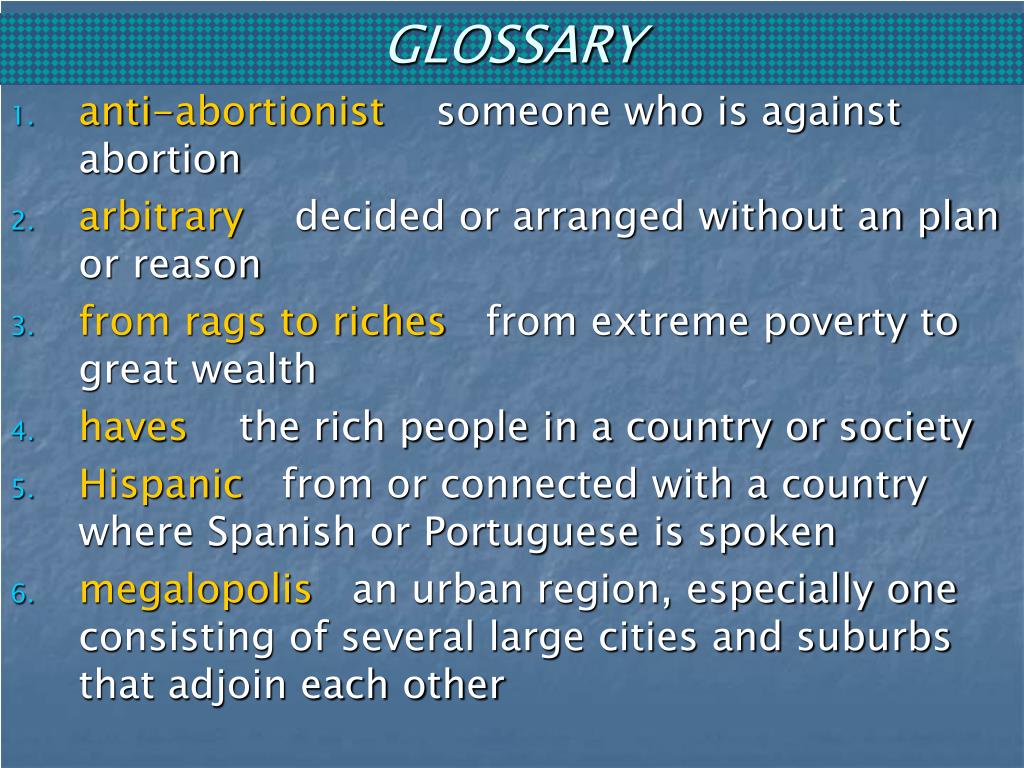 GLOSSARY

1. anti-abortionist someone who is against abortion
2. arbitrary decided or arranged without an plan or reason
3. from rags to riches from extreme poverty to great wealth
4. haves the rich people in a country or society
5. Hispanic from or connected with a country where Spanish or Portuguese is spoken
6. megalopolis an urban region, especially one consisting of several large cities and suburbs that adjoin each other